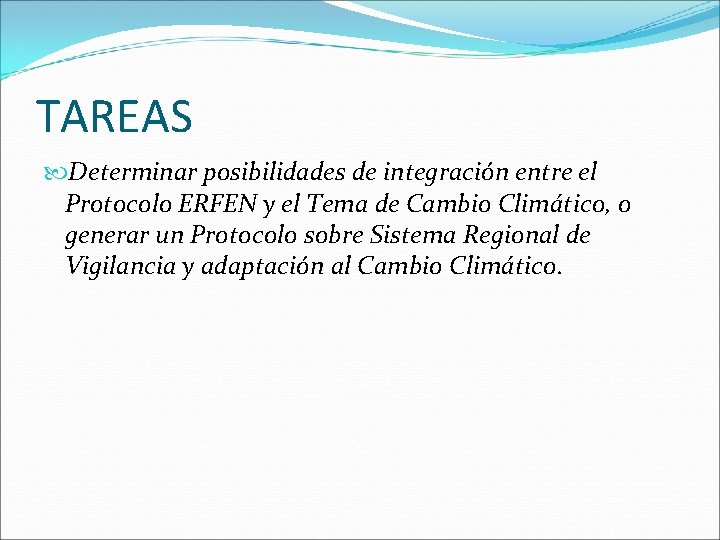 TAREAS

Determinar posibilidades de integración entre el Protocolo ERFEN y el Tema de Cambio Climático, o generar un Protocolo sobre Sistema Regional de Vigilancia y adaptación al Cambio Climático.